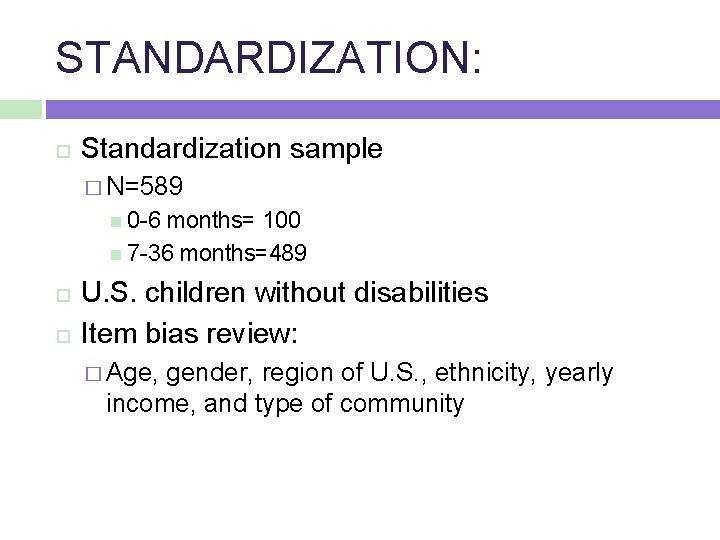 STANDARDIZATION:

Standardization sample

N=589

0-6 months= 100

7-36 months=489

U.S. children without disabilities

Item bias review:

Age, gender, region of U.S., ethnicity, yearly income, and type of community